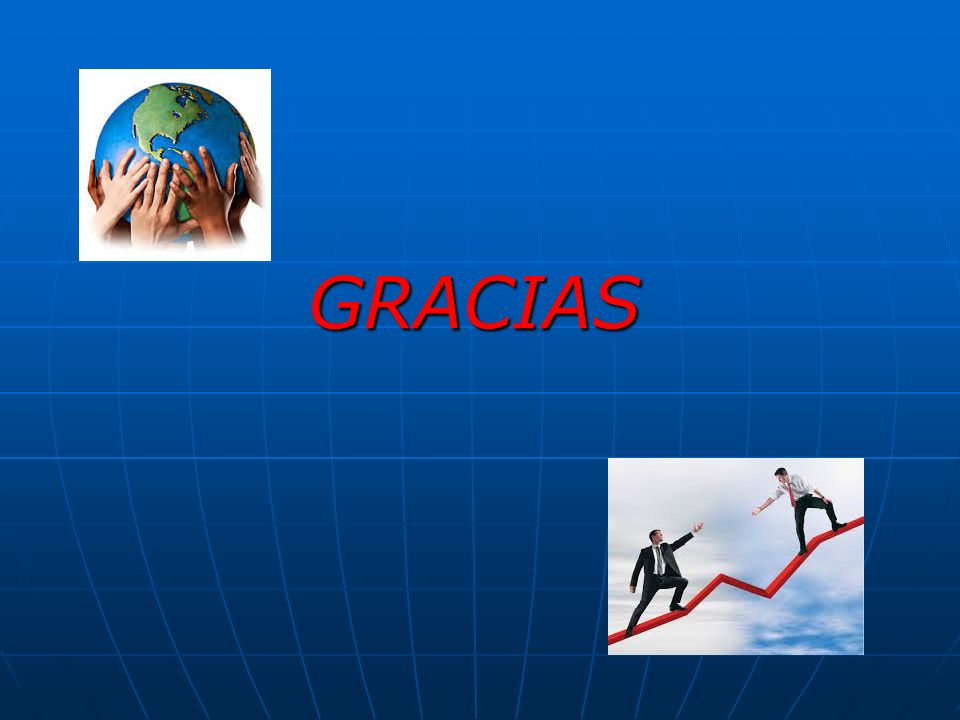 GRACIAS